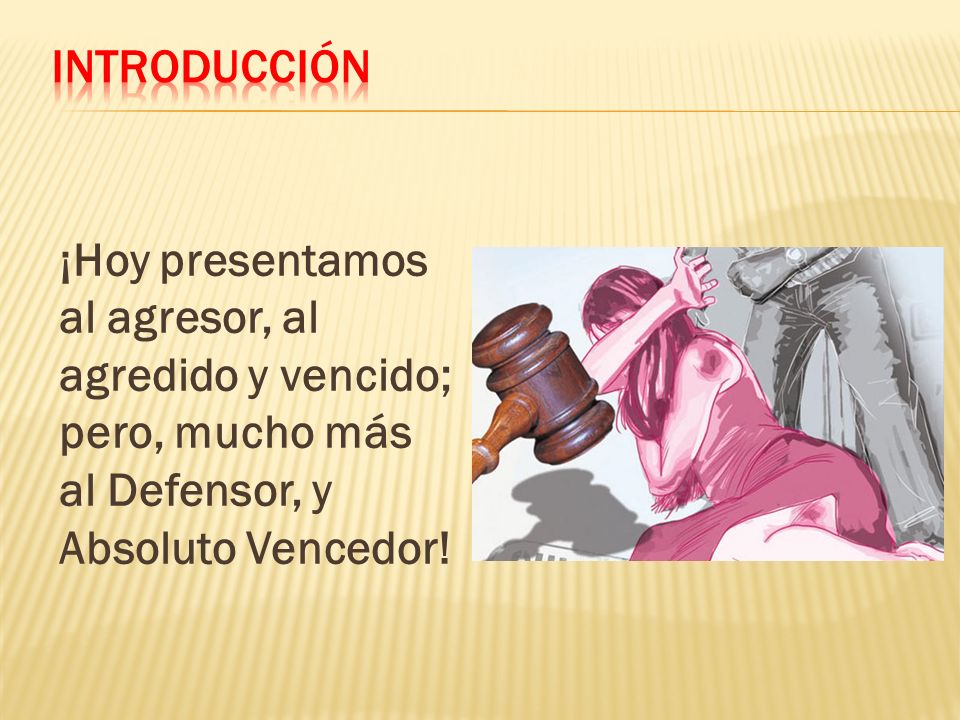 INTRODUCCIÓN

¡Hoy presentamos al agresor, al agredido y vencido; pero, mucho más al Defensor, y Absoluto Vencedor!